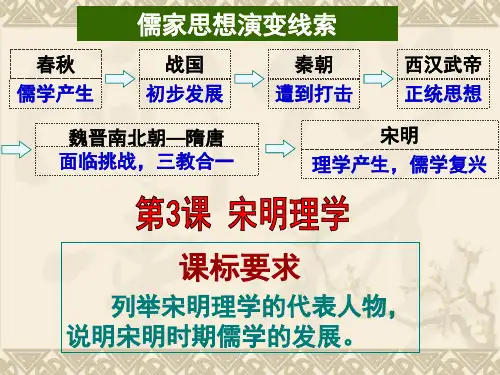 儒家思想演变线索

春秋
儒学产生

战国
初步发展

秦朝
遭到打击

西汉武帝
正统思想

魏晋南北朝—隋唐
面临挑战，三教合一

宋明
理学产生，儒学复兴

第3课 宋明理学

课标要求

列举宋明理学的代表人物，说明宋明时期儒学的发展。